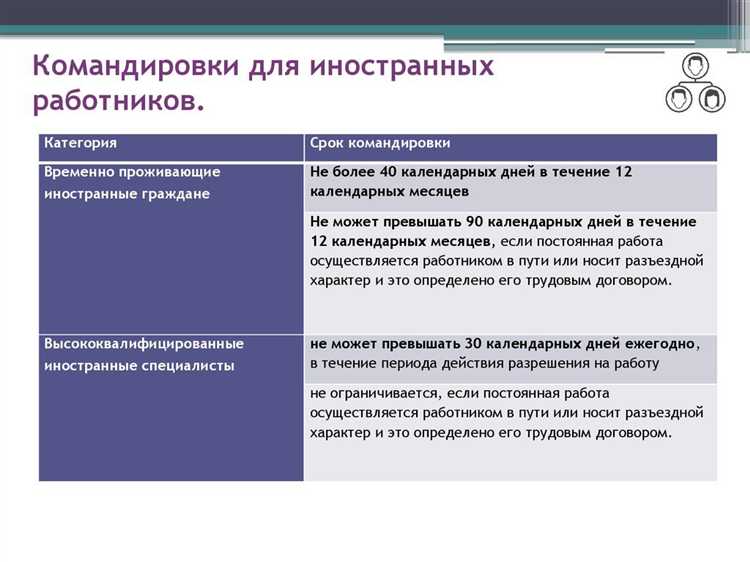 Командировки для иностранных работников.

| Категория | Срок командировки |
|---|---|
| Временно проживающие иностранные граждане | Не более 40 календарных дней в течение 12 календарных месяцев |
| | Не может превышать 90 календарных дней в течение 12 календарных месяцев, если постоянная работа осуществляется работником в пути или носит разъездной характер и это определено его трудовым договором. |
| Высококвалифицированные иностранные специалисты | не может превышать 30 календарных дней ежегодно, в течение периода действия разрешения на работу |
| | не ограничивается, если постоянная работа осуществляется работником в пути или носит разъездной характер и это определено его трудовым договором. |